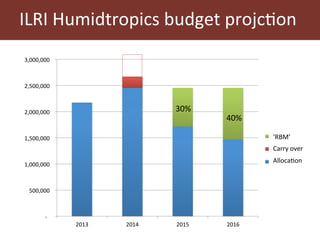 ILRI Humidtropics budget projction

3,000,000
2,500,000
2,000,000
1,500,000
1,000,000
500,000
-

30%
40%

2013
2014
2015
2016

'RBM'
Carry over
Allocation